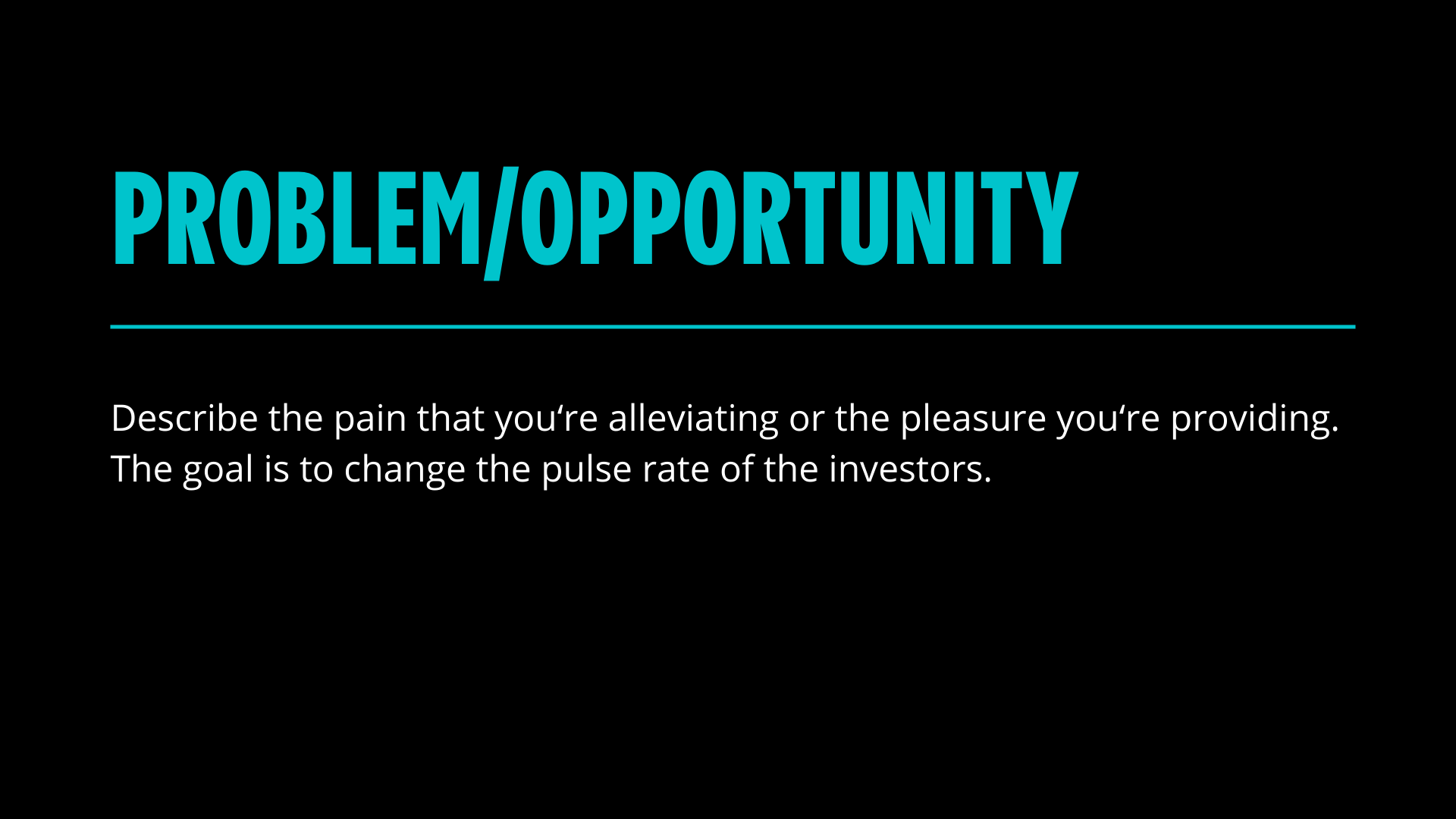 PROBLEM/OPPORTUNITY

Describe the pain that you‘re alleviating or the pleasure you‘re providing. The goal is to change the pulse rate of the investors.